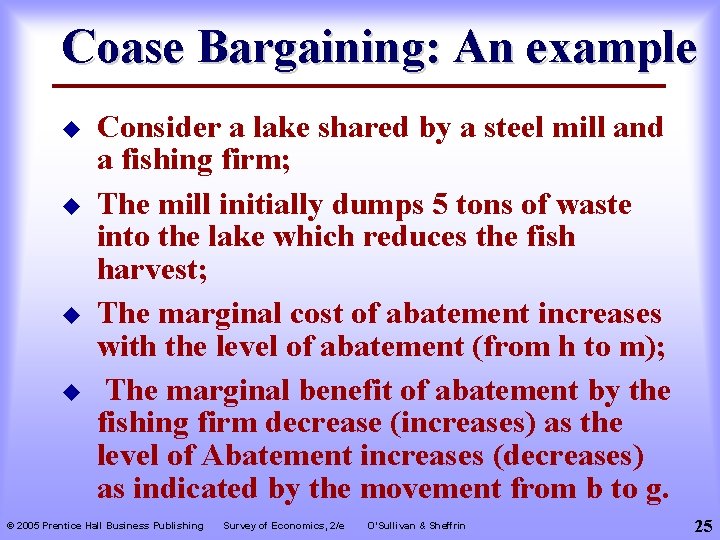 Coase Bargaining: An example

◆ Consider a lake shared by a steel mill and a fishing firm;

◆ The mill initially dumps 5 tons of waste into the lake which reduces the fish harvest;

◆ The marginal cost of abatement increases with the level of abatement (from h to m);

◆ The marginal benefit of abatement by the fishing firm decrease (increases) as the level of Abatement increases (decreases) as indicated by the movement from b to g.

© 2005 Prentice Hall Business Publishing Survey of Economics, 2/e O'Sullivan & Sheffrin 25